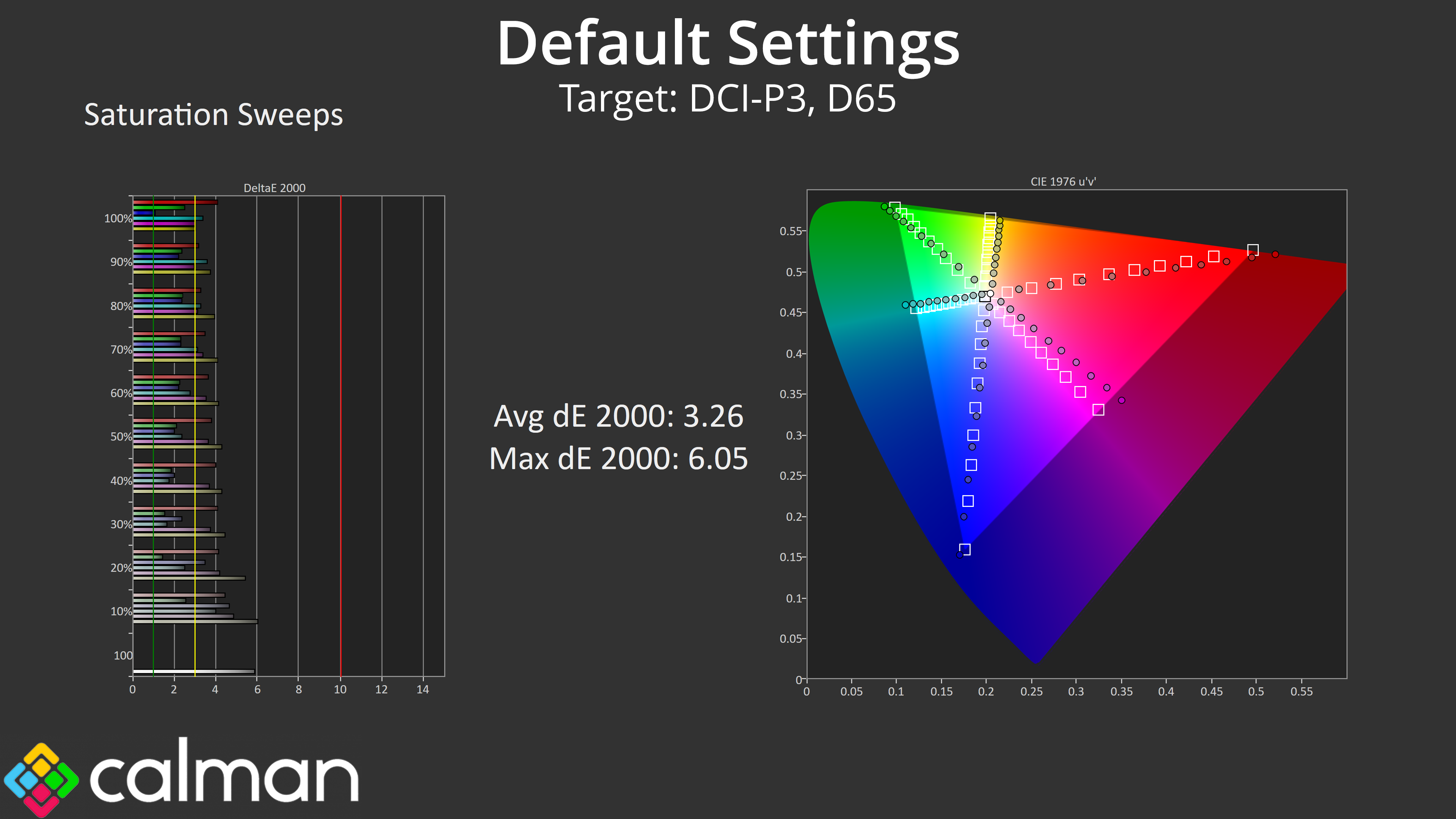 Default Settings
Target: DCI-P3, D65

Saturation Sweeps

DeltaE 2000

100%
90%
80%
70%
60%
50%
40%
30%
20%
10%
100

0 2 4 6 8 10 12 14

Avg dE 2000: 3.26
Max dE 2000: 6.05

CIE 1976 u'v'

0.55
0.5
0.45
0.4
0.35
0.3
0.25
0.2
0.15
0.1
0.05
0

0 0.05 0.1 0.15 0.2 0.25 0.3 0.35 0.4 0.45 0.5 0.55

calman